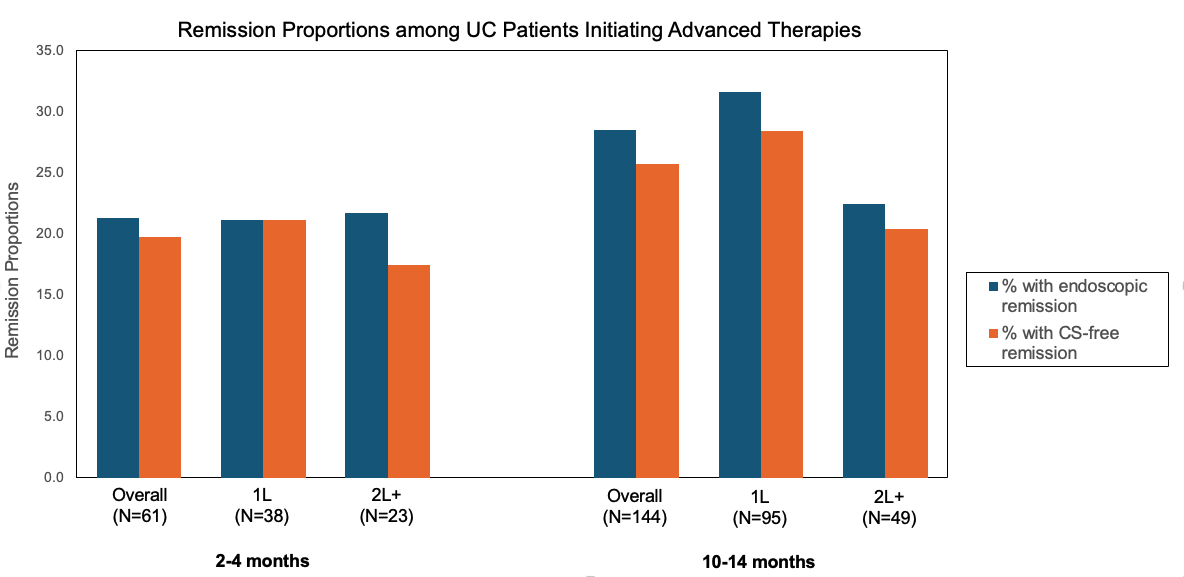 Remission Proportions among UC Patients Initiating Advanced Therapies

Remission Proportions

35.0
30.0
25.0
20.0
15.0
10.0
5.0
0.0

Overall (N=61)
1L (N=38)
2L+ (N=23)

Overall (N=144)
1L (N=95)
2L+ (N=49)

2-4 months

10-14 months

% with endoscopic remission
% with CS-free remission